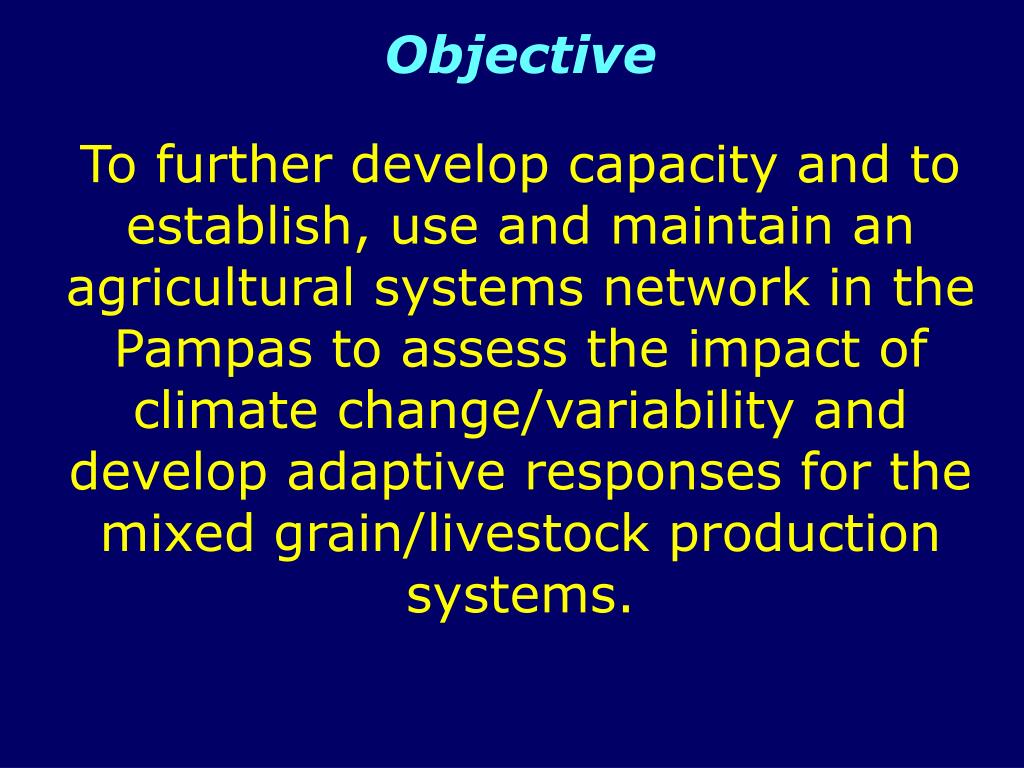 Objective

To further develop capacity and to establish, use and maintain an agricultural systems network in the Pampas to assess the impact of climate change/variability and develop adaptive responses for the mixed grain/livestock production systems.